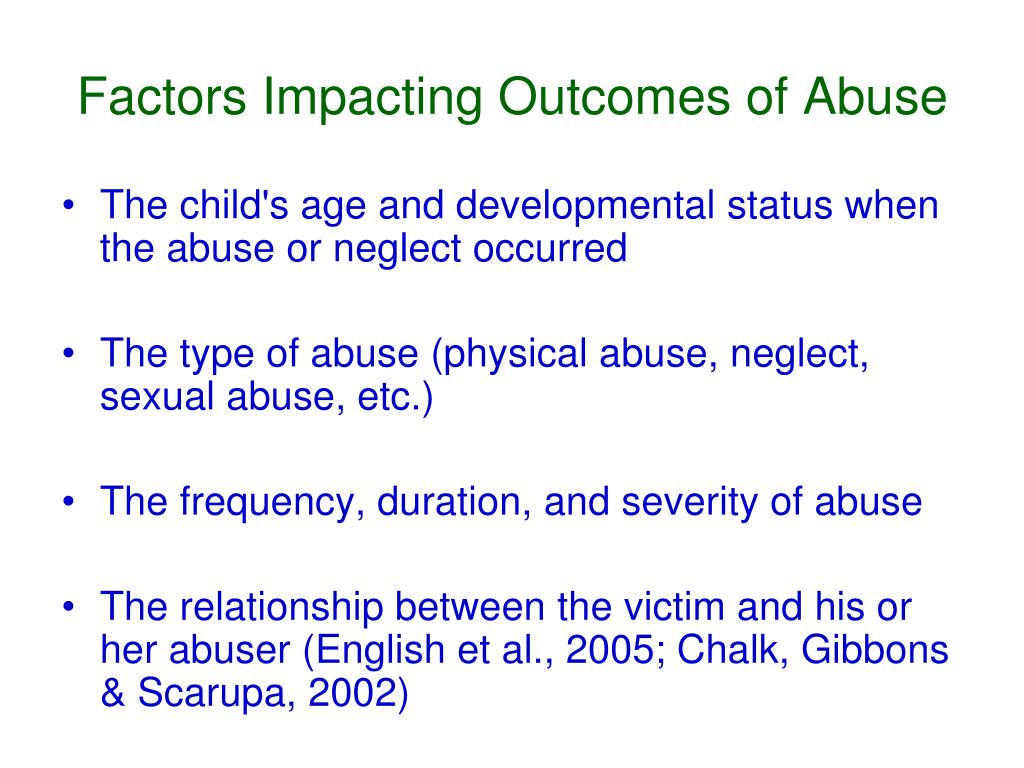 Factors Impacting Outcomes of Abuse

• The child's age and developmental status when the abuse or neglect occurred

• The type of abuse (physical abuse, neglect, sexual abuse, etc.)

• The frequency, duration, and severity of abuse

• The relationship between the victim and his or her abuser (English et al., 2005; Chalk, Gibbons & Scarupa, 2002)